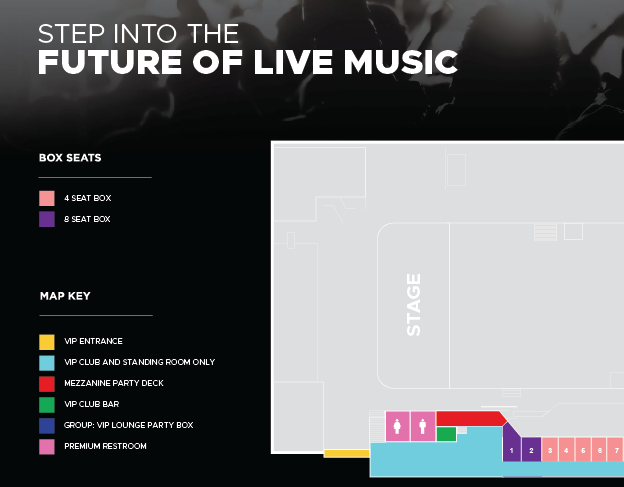 STEP INTO THE
FUTURE OF LIVE MUSIC

BOX SEATS

4 SEAT BOX
8 SEAT BOX

MAP KEY

VIP ENTRANCE
VIP CLUB AND STANDING ROOM ONLY
MEZZANINE PARTY DECK
VIP CLUB BAR
GROUP: VIP LOUNGE PARTY BOX
PREMIUM RESTROOM

STAGE

1 2 3 4 5 6 7